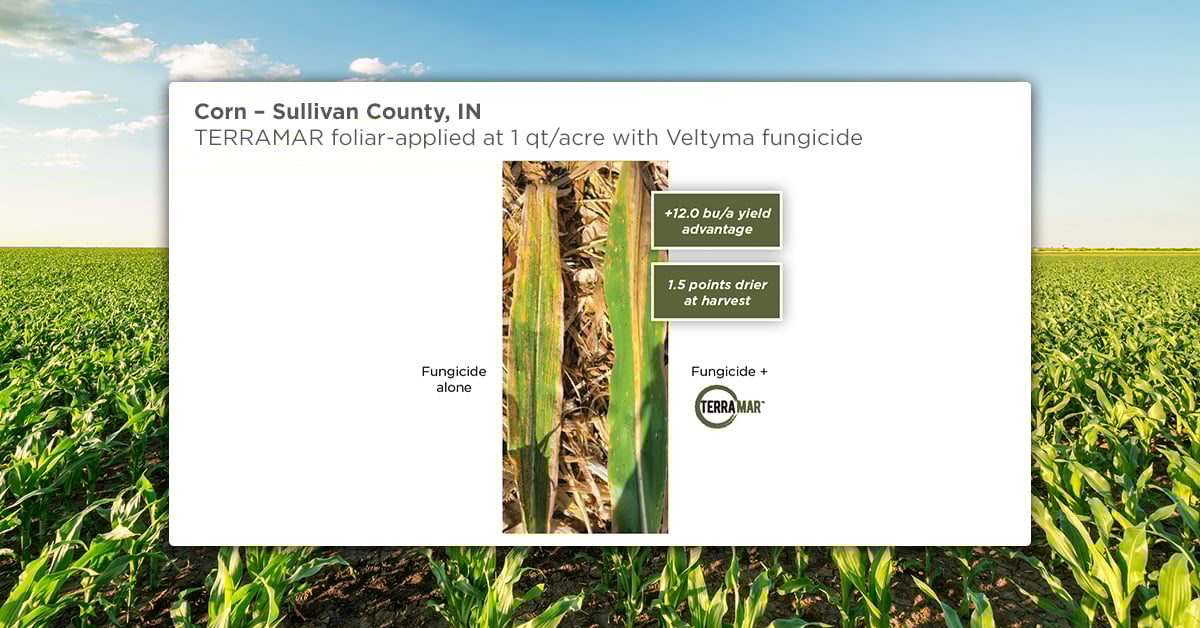 Corn – Sullivan County, IN
TERRAMAR foliar-applied at 1 qt/acre with Veltyma fungicide

+12.0 bu/a yield advantage

1.5 points drier at harvest

Fungicide alone

Fungicide +

TERRAMAR™